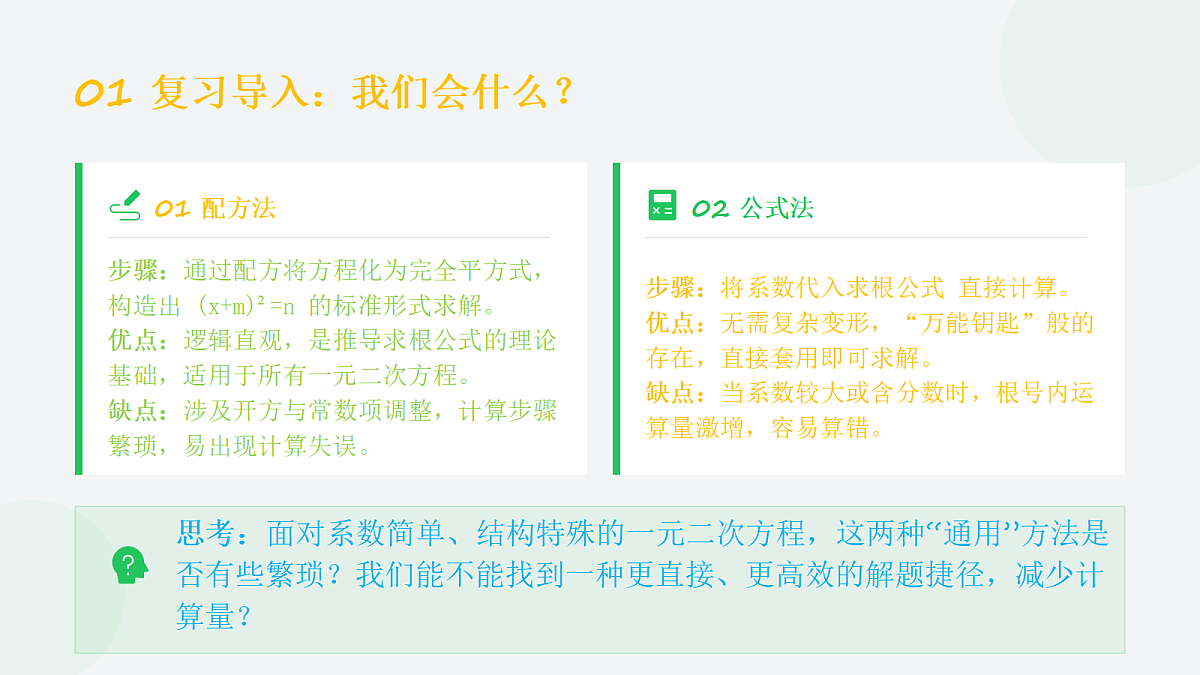 01 复习导入：我们会什么？

01 配方法

步骤：通过配方将方程化为完全平方式，构造出 $(x+m)^2=n$ 的标准形式求解。
优点：逻辑直观，是推导求根公式的理论基础，适用于所有一元二次方程。
缺点：涉及开方与常数项调整，计算步骤繁琐，易出现计算失误。

02 公式法

步骤：将系数代入求根公式 直接计算。
优点：无需复杂变形，“万能钥匙”般的存在，直接套用即可求解。
缺点：当系数较大或含分数时，根号内运算量激增，容易算错。

思考：面对系数简单、结构特殊的一元二次方程，这两种“通用”方法是否有些繁琐？我们能不能找到一种更直接、更高效的解题捷径，减少计算量？